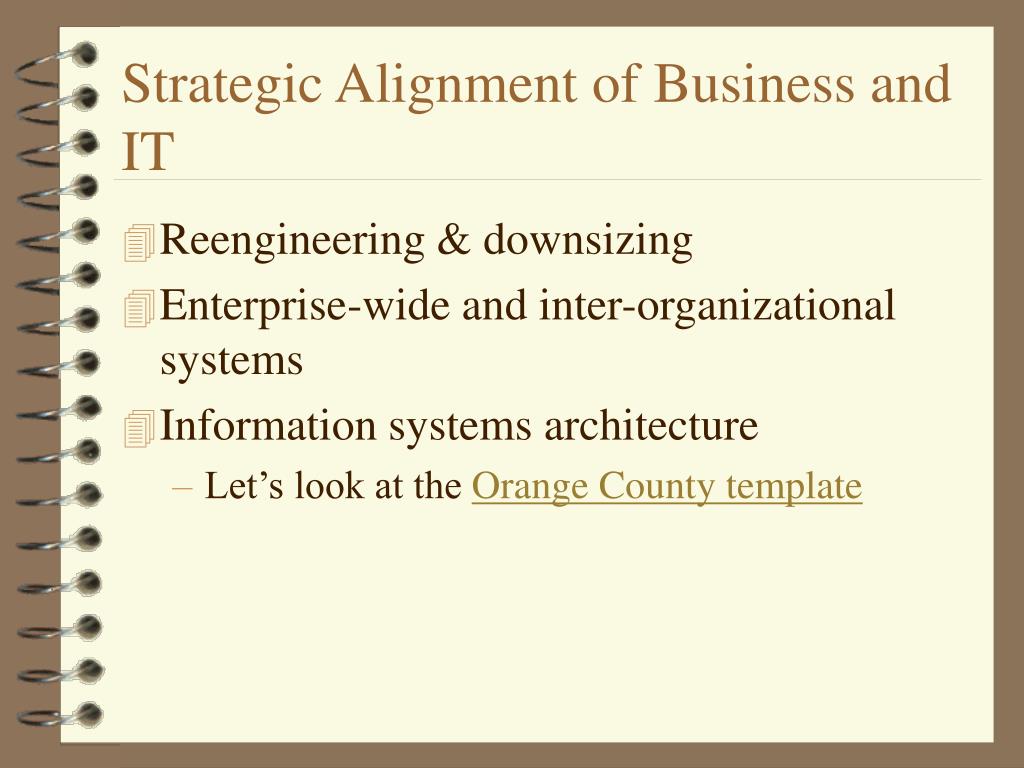 Strategic Alignment of Business and IT

Reengineering & downsizing

Enterprise-wide and inter-organizational systems

Information systems architecture

– Let’s look at the Orange County template